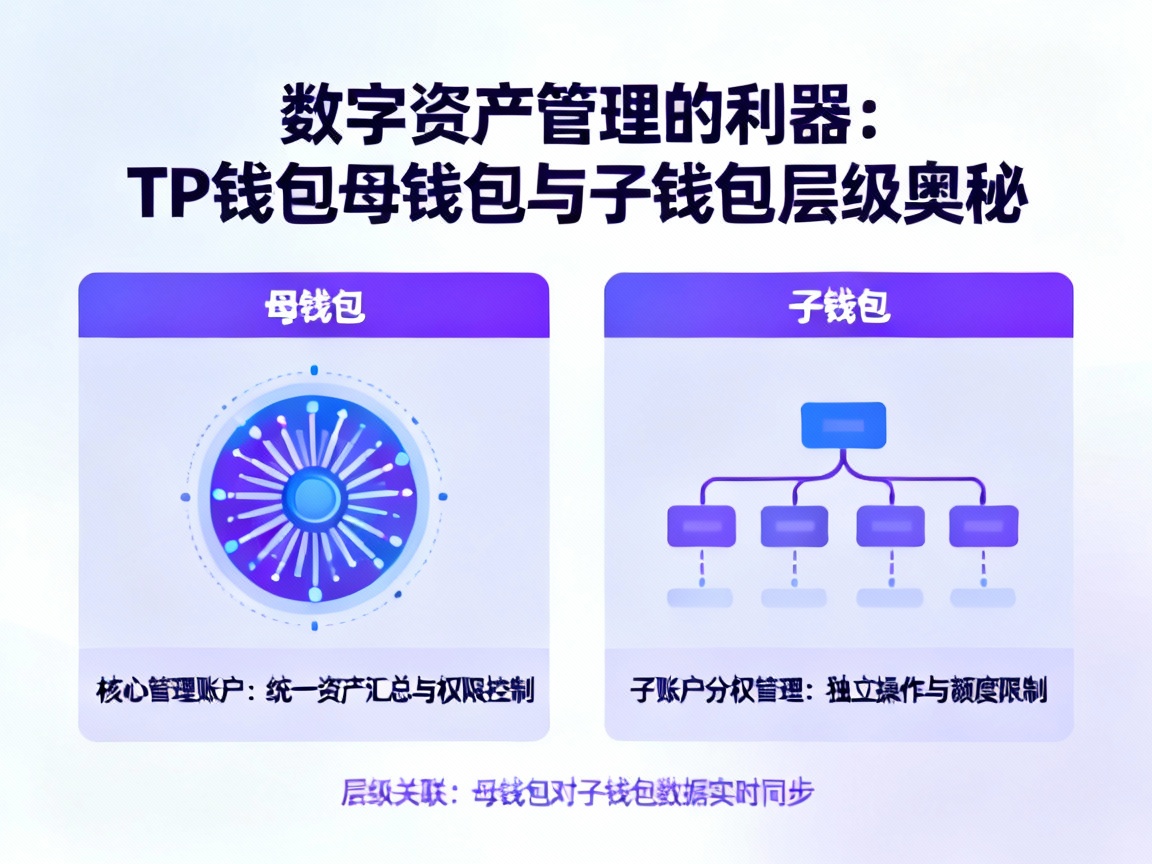 数字资产管理的利器：
TP钱包母钱包与子钱包层级奥秘

母钱包

核心管理账户：统一资产汇总与权限控制

子钱包

子账户分权管理：独立操作与额度限制

层级关联：母钱包对子钱包数据实时同步